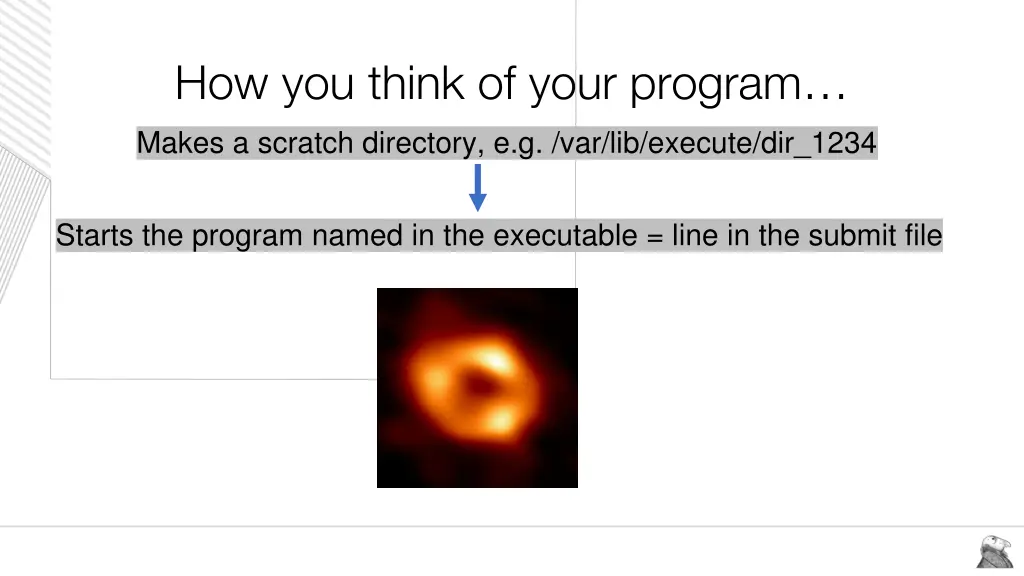 How you think of your program…

Makes a scratch directory, e.g. /var/lib/execute/dir_1234

Starts the program named in the executable = line in the submit file